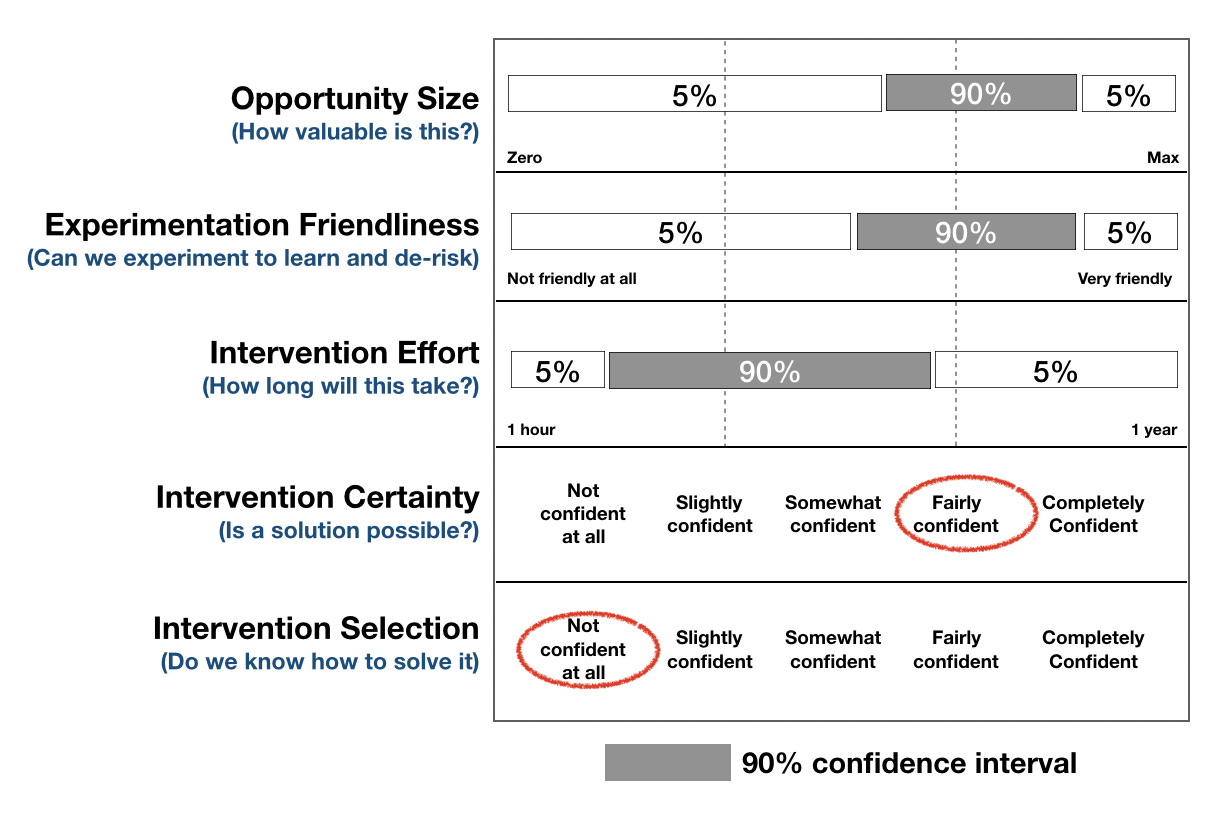 Opportunity Size
(How valuable is this?)

5% 90% 5%

Zero Max

Experimentation Friendliness
(Can we experiment to learn and de-risk)

5% 90% 5%

Not friendly at all Very friendly

Intervention Effort
(How long will this take?)

5% 90% 5%

1 hour 1 year

Intervention Certainty
(Is a solution possible?)

Not confident at all Slightly confident Somewhat confident Fairly confident Completely Confident

Intervention Selection
(Do we know how to solve it)

Not confident at all Slightly confident Somewhat confident Fairly confident Completely Confident

90% confidence interval